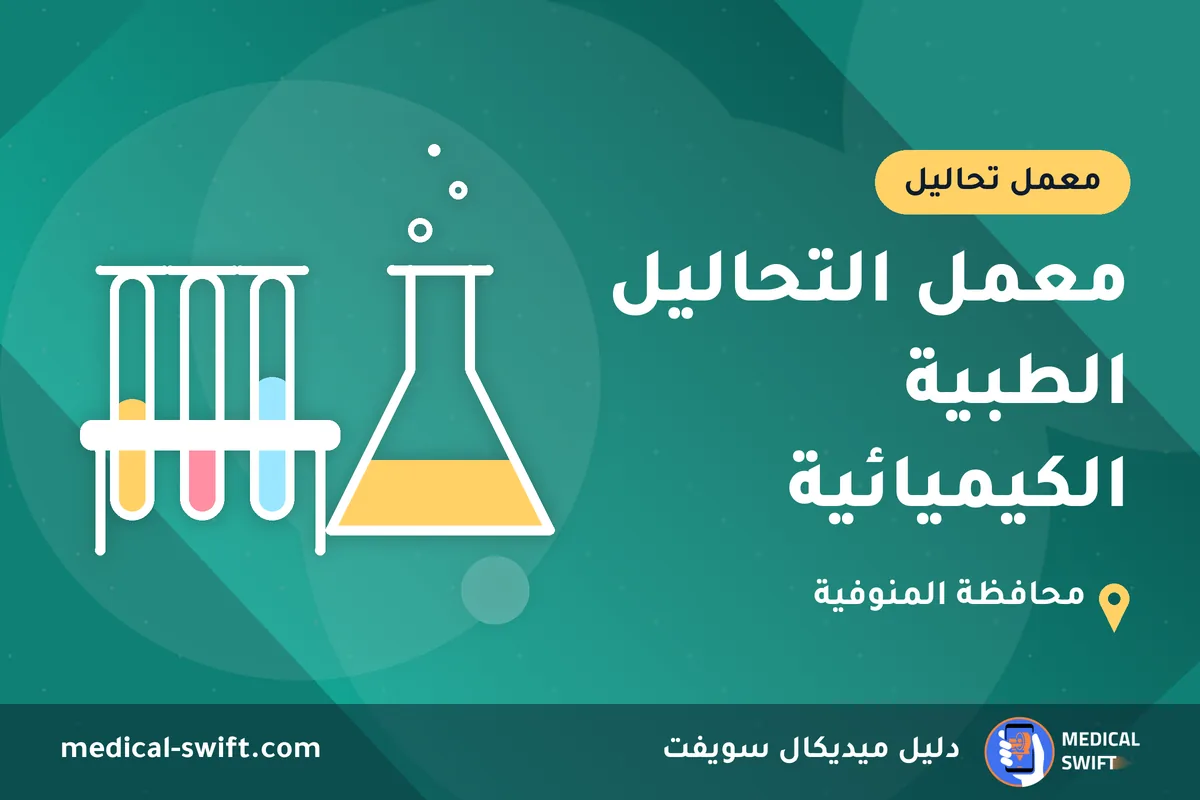 معمل تحاليل

معمل التحاليل
الطبية
الكيميائية

محافظة المنوفية

MEDICAL
SWIFT

دليل ميديكال سويفت

medical-swift.com